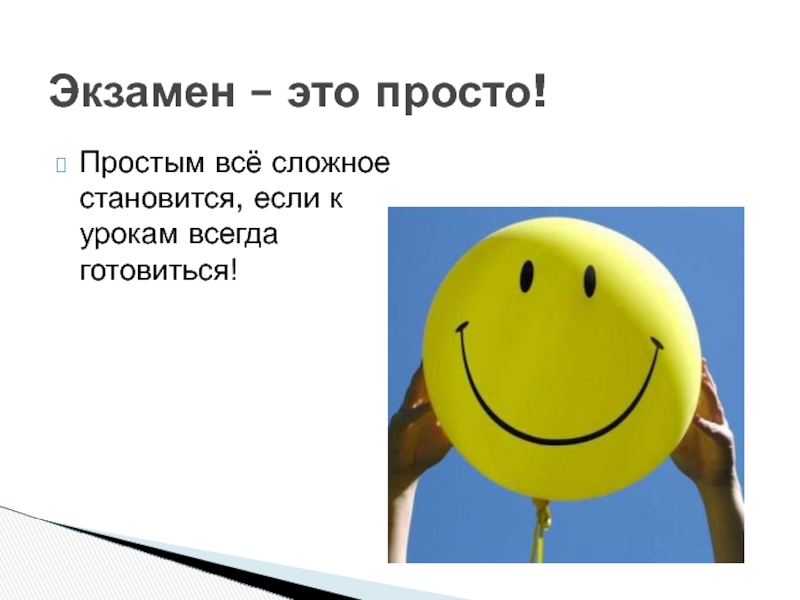 Экзамен – это просто!

Простым всё сложное становится, если к урокам всегда готовиться!